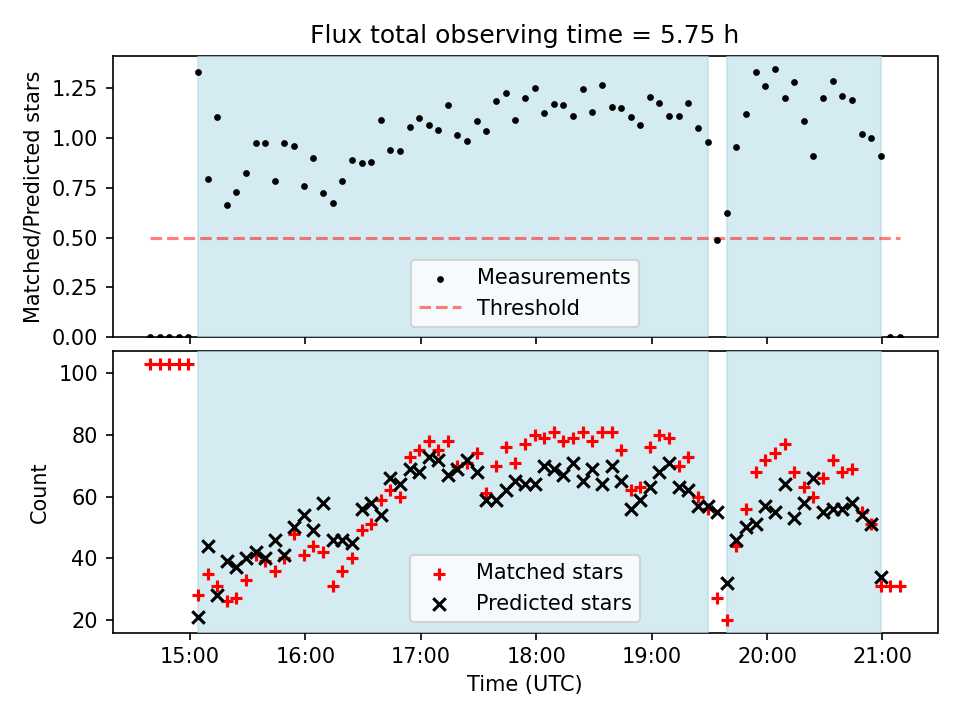 Flux total observing time = 5.75 h

Matched/Predicted stars

1.25
1.00
0.75
0.50
0.25
0.00

Measurements
Threshold

Count

100
80
60
40
20

Matched stars
Predicted stars

15:00 16:00 17:00 18:00 19:00 20:00 21:00

Time (UTC)